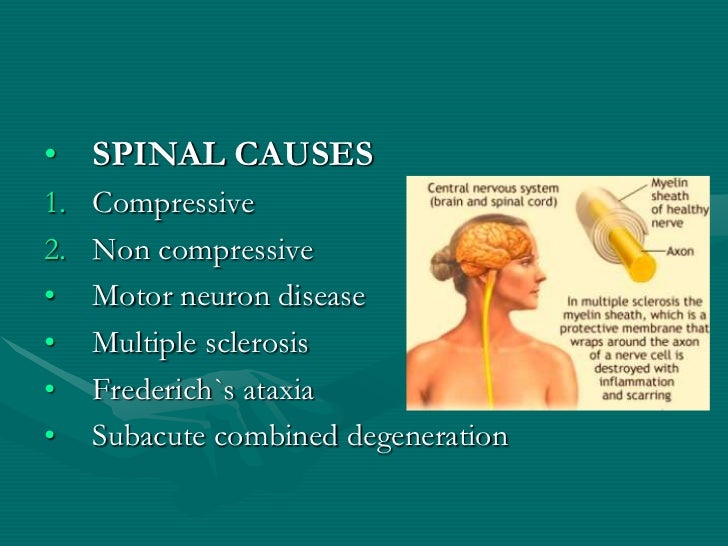 • SPINAL CAUSES
1. Compressive
2. Non compressive
• Motor neuron disease
• Multiple sclerosis
• Frederich`s ataxia
• Subacute combined degeneration

Central nervous system (brain and spinal cord)

Myelin sheath of healthy nerve

Axon

In multiple sclerosis the myelin sheath, which is a protective membrane that wraps around the axon of a nerve cell is destroyed with inflammation and scarring